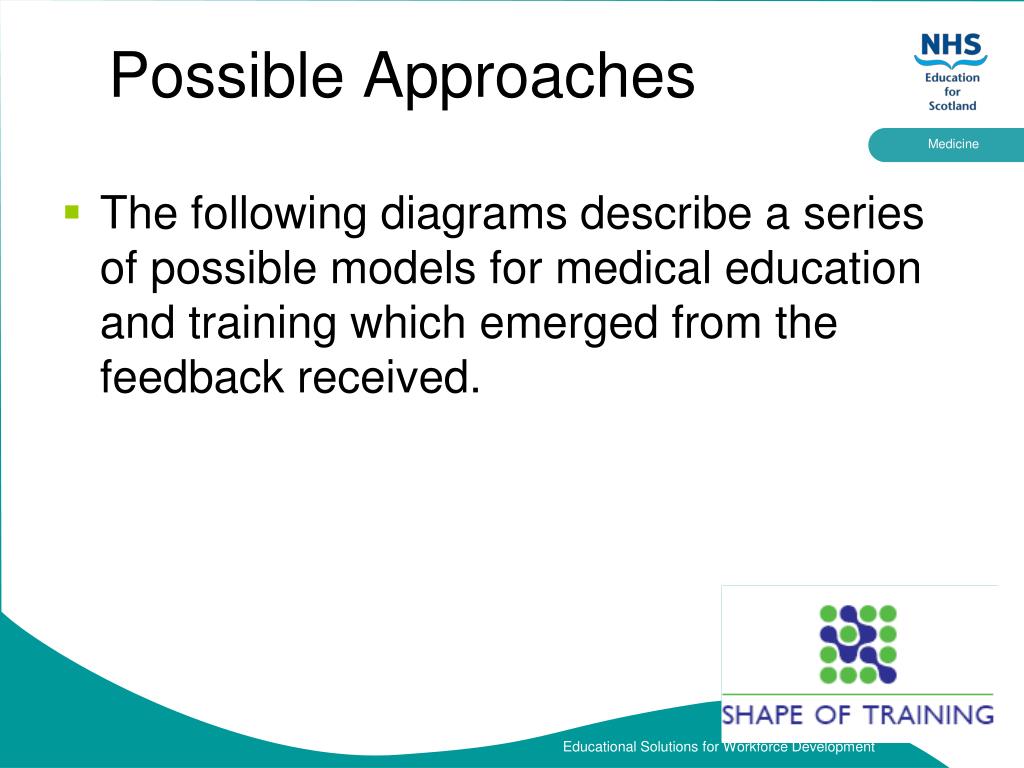 Possible Approaches

NHS
Education for Scotland

Medicine

The following diagrams describe a series of possible models for medical education and training which emerged from the feedback received.

SHAPE OF TRAINING

Educational Solutions for Workforce Development